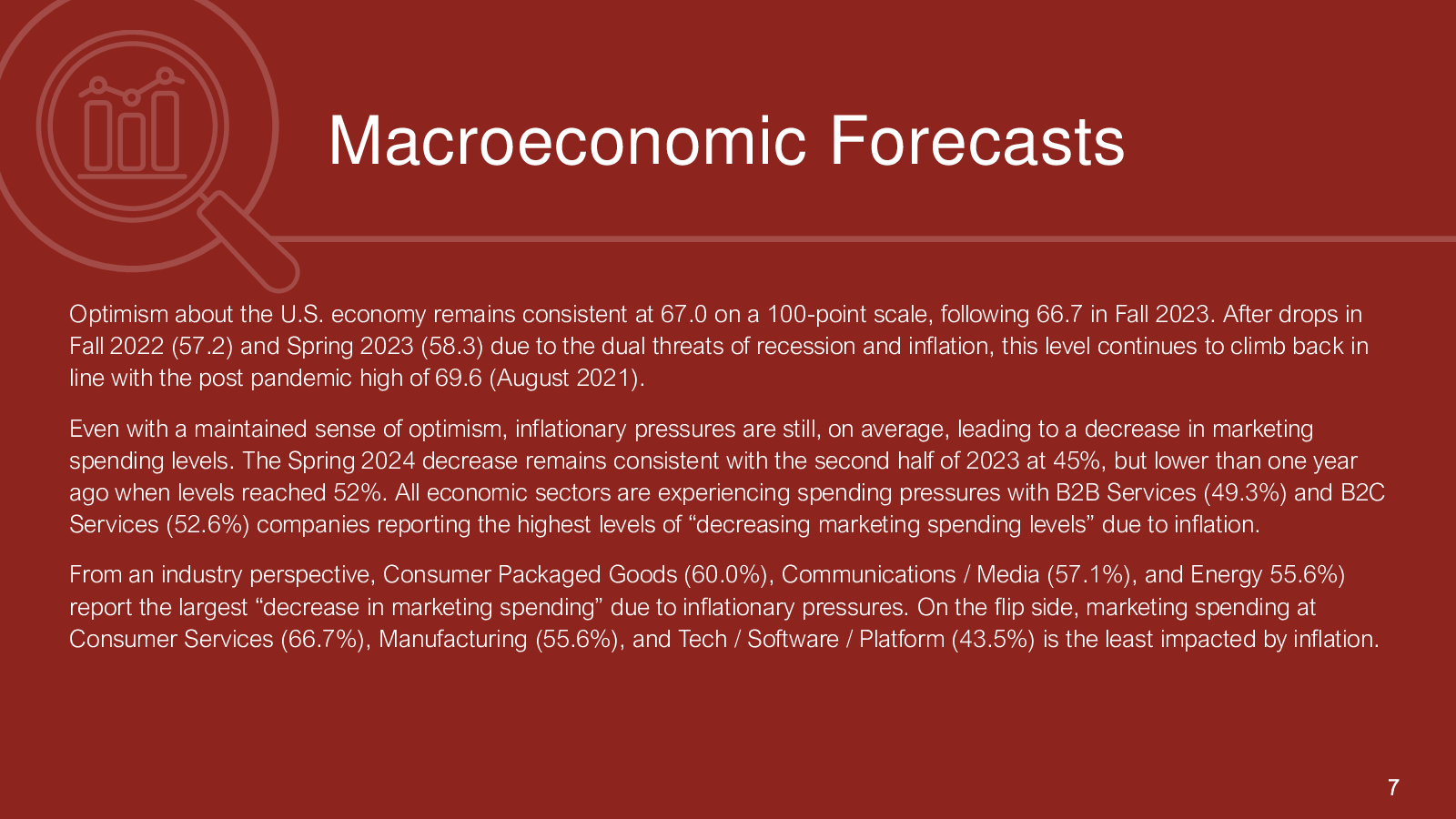 Macroeconomic Forecasts

Optimism about the U.S. economy remains consistent at 67.0 on a 100-point scale, following 66.7 in Fall 2023. After drops in Fall 2022 (57.2) and Spring 2023 (58.3) due to the dual threats of recession and inflation, this level continues to climb back in line with the post pandemic high of 69.6 (August 2021).

Even with a maintained sense of optimism, inflationary pressures are still, on average, leading to a decrease in marketing spending levels. The Spring 2024 decrease remains consistent with the second half of 2023 at 45%, but lower than one year ago when levels reached 52%. All economic sectors are experiencing spending pressures with B2B Services (49.3%) and B2C Services (52.6%) companies reporting the highest levels of “decreasing marketing spending levels” due to inflation.

From an industry perspective, Consumer Packaged Goods (60.0%), Communications / Media (57.1%), and Energy 55.6%) report the largest “decrease in marketing spending” due to inflationary pressures. On the flip side, marketing spending at Consumer Services (66.7%), Manufacturing (55.6%), and Tech / Software / Platform (43.5%) is the least impacted by inflation.

7